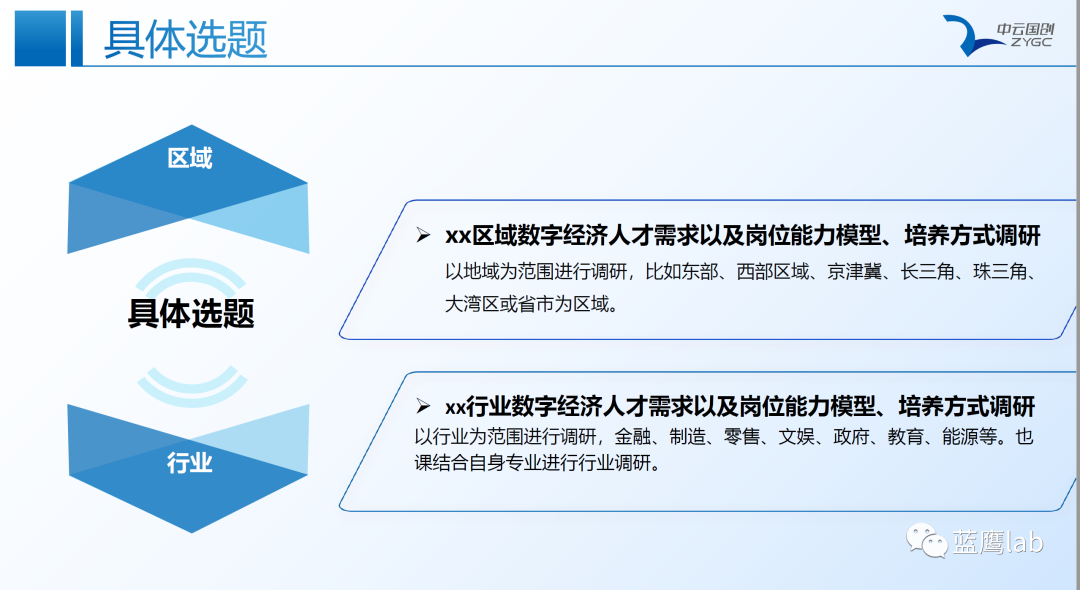 具体选题

中云国创
ZYGC

区域

具体选题

行业

➢ xx区域数字经济人才需求以及岗位能力模型、培养方式调研
以地域为范围进行调研，比如东部、西部区域、京津冀、长三角、珠三角、大湾区或省市为区域。

➢ xx行业数字经济人才需求以及岗位能力模型、培养方式调研
以行业为范围进行调研，金融、制造、零售、文娱、政府、教育、能源等。也课结合自身专业进行行业调研。

蓝鹰lab